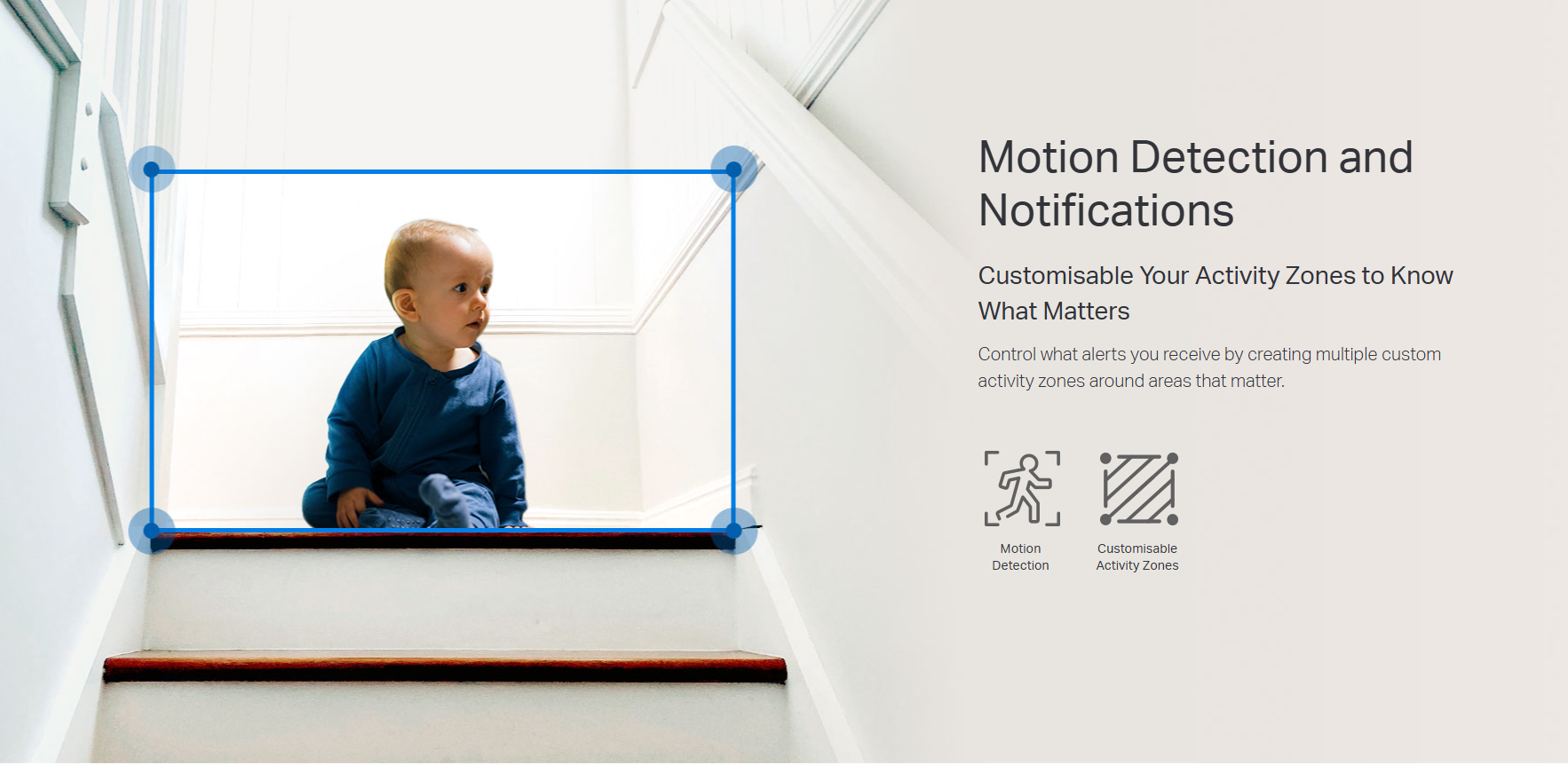 Motion Detection and Notifications

Customisable Your Activity Zones to Know What Matters

Control what alerts you receive by creating multiple custom activity zones around areas that matter.

Motion Detection

Customisable Activity Zones